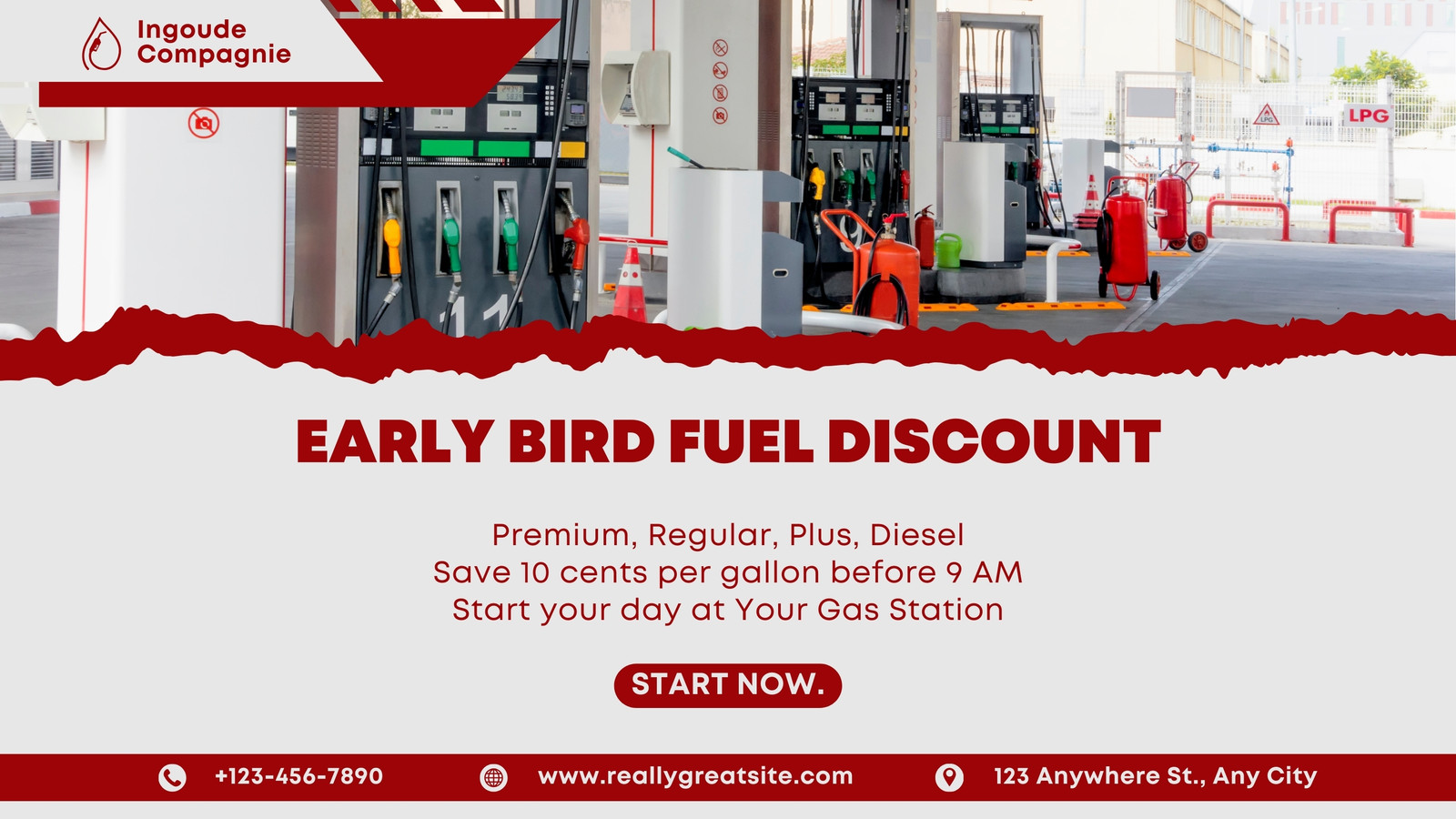 Ingoude Compagnie

LPG

EARLY BIRD FUEL DISCOUNT

Premium, Regular, Plus, Diesel
Save 10 cents per gallon before 9 AM
Start your day at Your Gas Station

START NOW.

+123-456-7890
www.reallygreatsite.com
123 Anywhere St., Any City